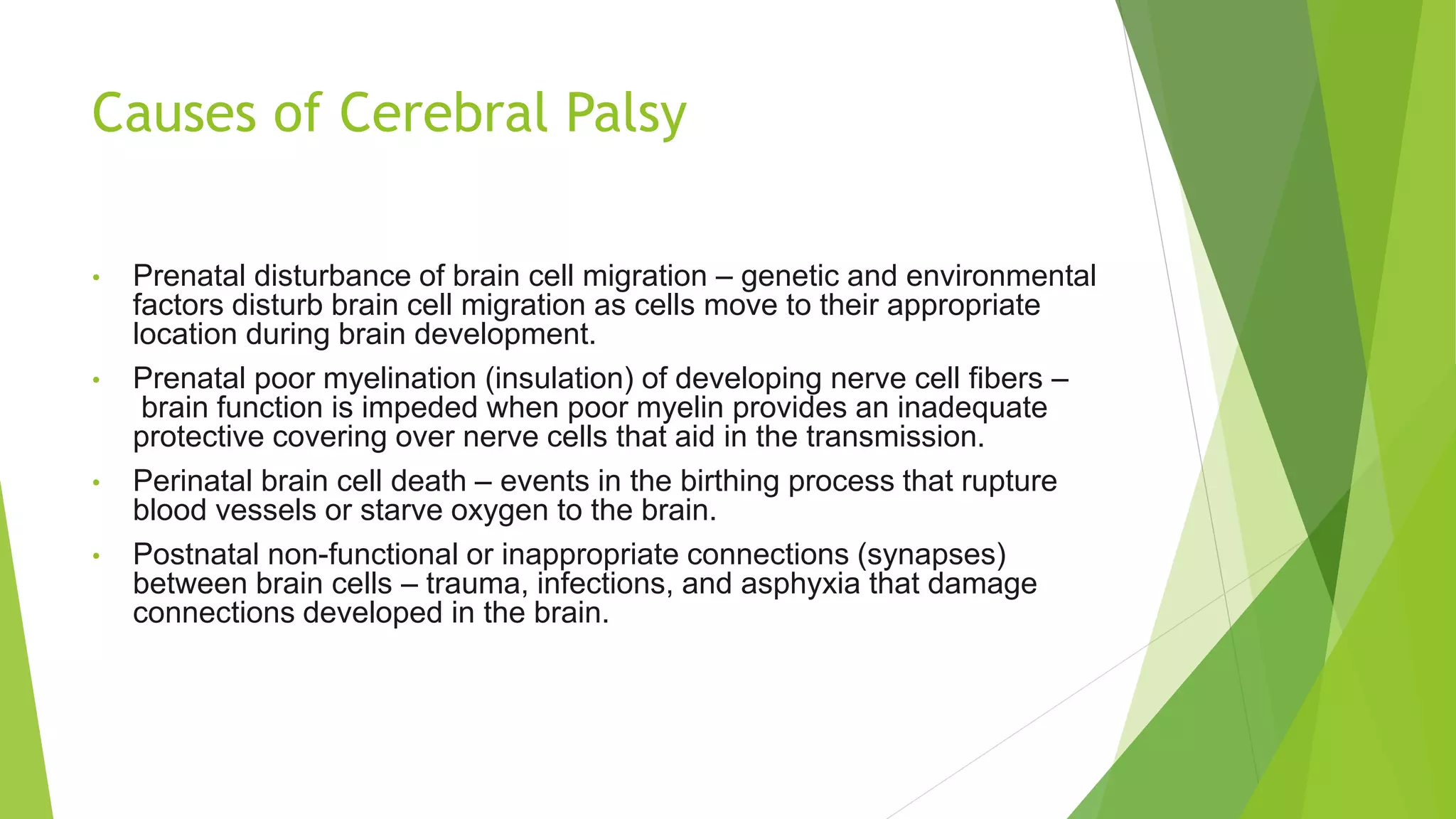 Causes of Cerebral Palsy

• Prenatal disturbance of brain cell migration – genetic and environmental factors disturb brain cell migration as cells move to their appropriate location during brain development.

• Prenatal poor myelination (insulation) of developing nerve cell fibers – brain function is impeded when poor myelin provides an inadequate protective covering over nerve cells that aid in the transmission.

• Perinatal brain cell death – events in the birthing process that rupture blood vessels or starve oxygen to the brain.

• Postnatal non-functional or inappropriate connections (synapses) between brain cells – trauma, infections, and asphyxia that damage connections developed in the brain.